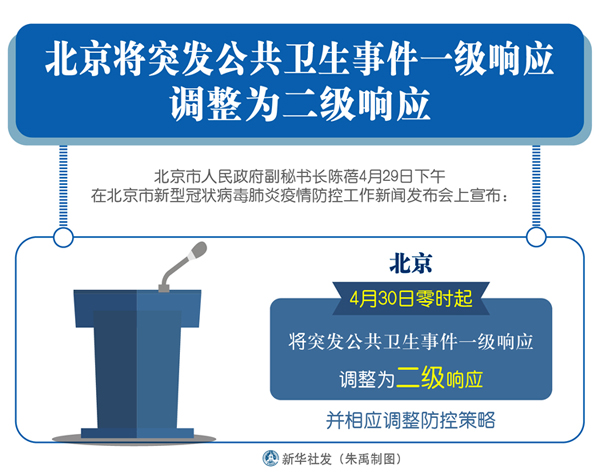 北京将突发公共卫生事件一级响应调整为二级响应

北京市人民政府副秘书长陈蓓4月29日下午在北京市新型冠状病毒肺炎疫情防控工作新闻发布会上宣布：

北京

4月30日零时起

将突发公共卫生事件一级响应

调整为二级响应

并相应调整防控策略

新华社发（朱禹制图）